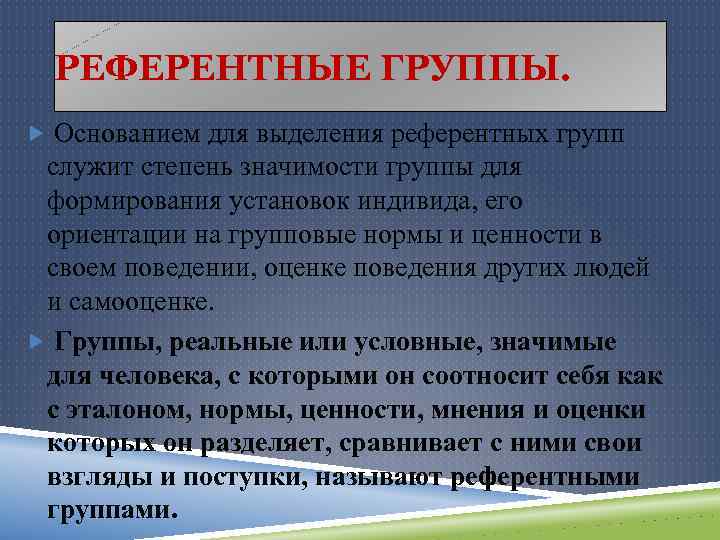 РЕФЕРЕНТНЫЕ ГРУППЫ.

Основанием для выделения референтных групп служит степень значимости группы для формирования установок индивида, его ориентации на групповые нормы и ценности в своем поведении, оценке поведения других людей и самооценке.

Группы, реальные или условные, значимые для человека, с которыми он соотносит себя как с эталоном, нормы, ценности, мнения и оценки которых он разделяет, сравнивает с ними свои взгляды и поступки, называют референтными группами.